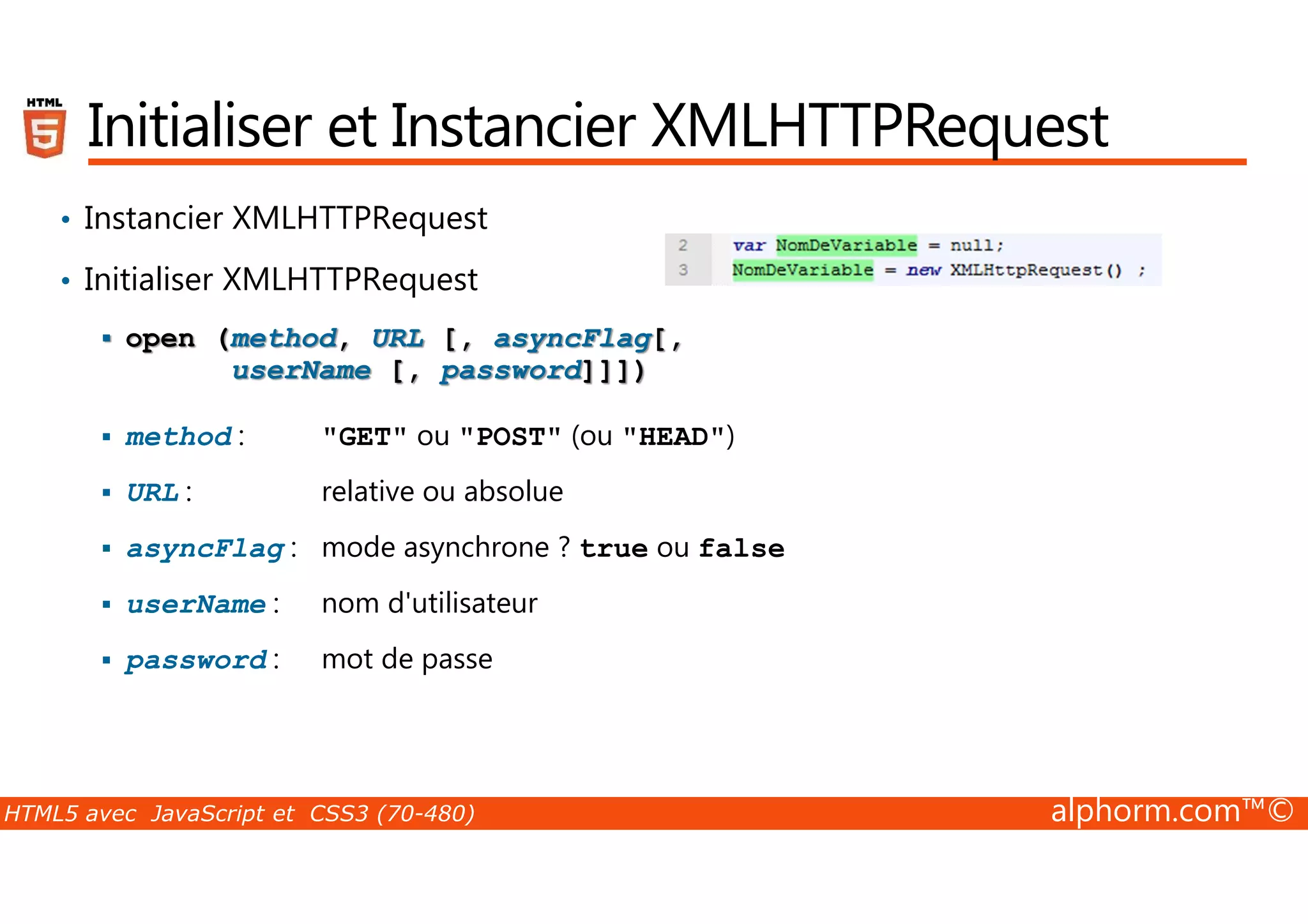 HTML 5

Initialiser et Instancier XMLHTTPRequest

• Instancier XMLHTTPRequest

• Initialiser XMLHTTPRequest

2 var NomDeVariable = null;
3 NomDeVariable = new XMLHttpRequest() ;

▪ open (method, URL [, asyncFlag[, userName [, password]]])

▪ method : "GET" ou "POST" (ou "HEAD")

▪ URL : relative ou absolue

▪ asyncFlag : mode asynchrone ? true ou false

▪ userName : nom d'utilisateur

▪ password : mot de passe

HTML5 avec JavaScript et CSS3 (70-480)

alphorm.com™©